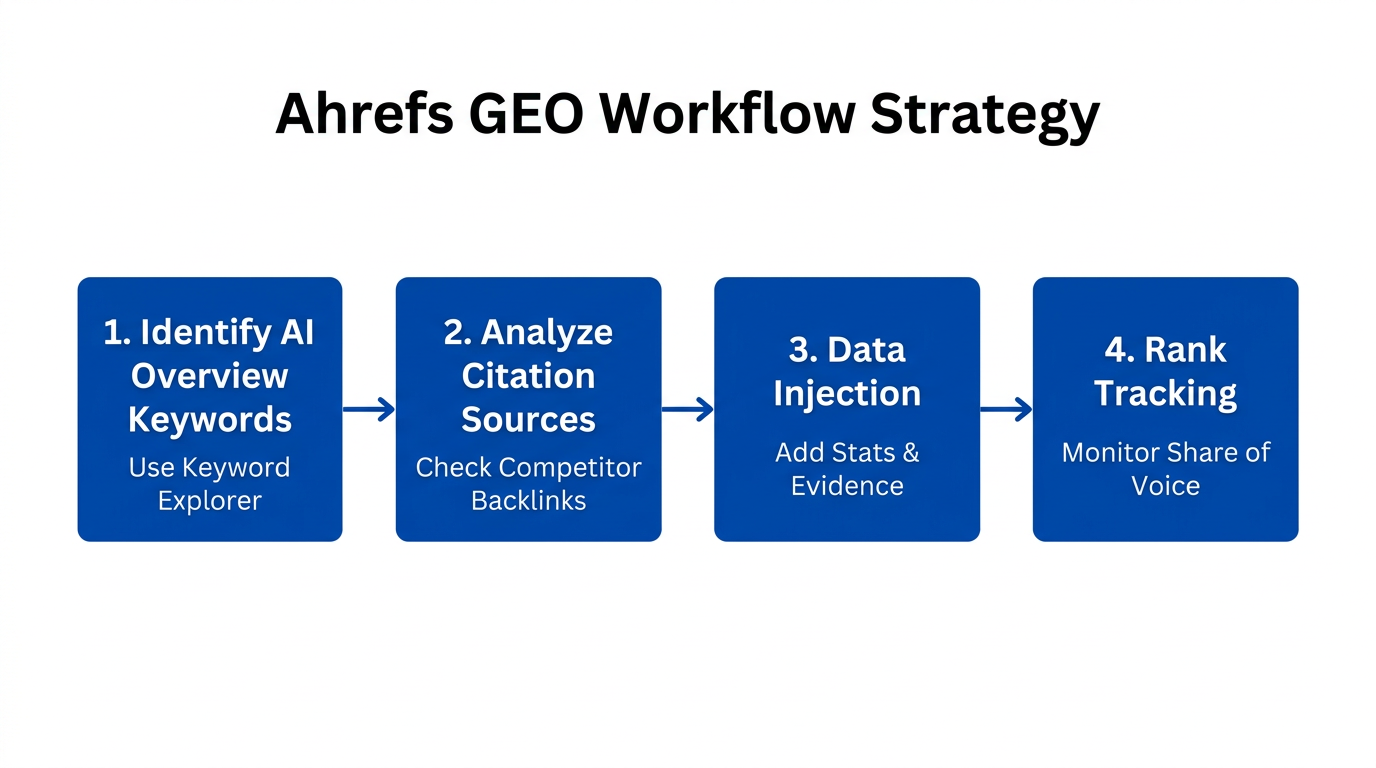 Ahrefs GEO Workflow Strategy

1. Identify AI Overview Keywords
Use Keyword Explorer

2. Analyze Citation Sources
Check Competitor Backlinks

3. Data Injection
Add Stats & Evidence

4. Rank Tracking
Monitor Share of Voice